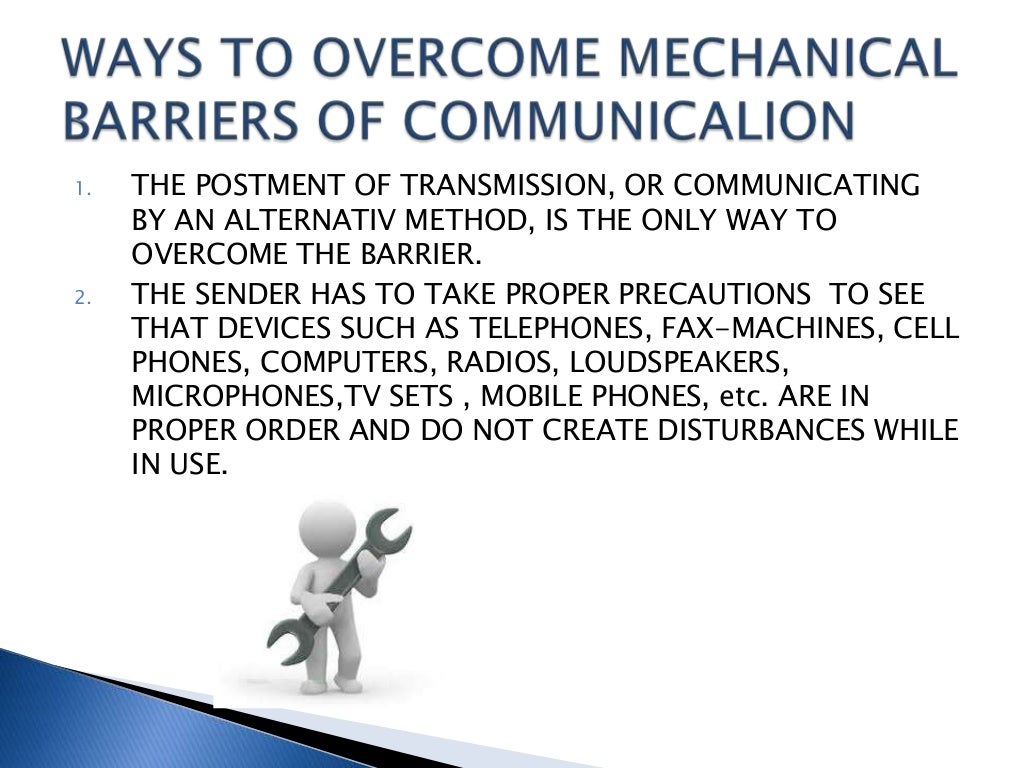 WAYS TO OVERCOME MECHANICAL BARRIERS OF COMMUNICALION

1. THE POSTMENT OF TRANSMISSION, OR COMMUNICATING BY AN ALTERNATIV METHOD, IS THE ONLY WAY TO OVERCOME THE BARRIER.
2. THE SENDER HAS TO TAKE PROPER PRECAUTIONS TO SEE THAT DEVICES SUCH AS TELEPHONES, FAX-MACHINES, CELL PHONES, COMPUTERS, RADIOS, LOUDSPEAKERS, MICROPHONES,TV SETS , MOBILE PHONES, etc. ARE IN PROPER ORDER AND DO NOT CREATE DISTURBANCES WHILE IN USE.